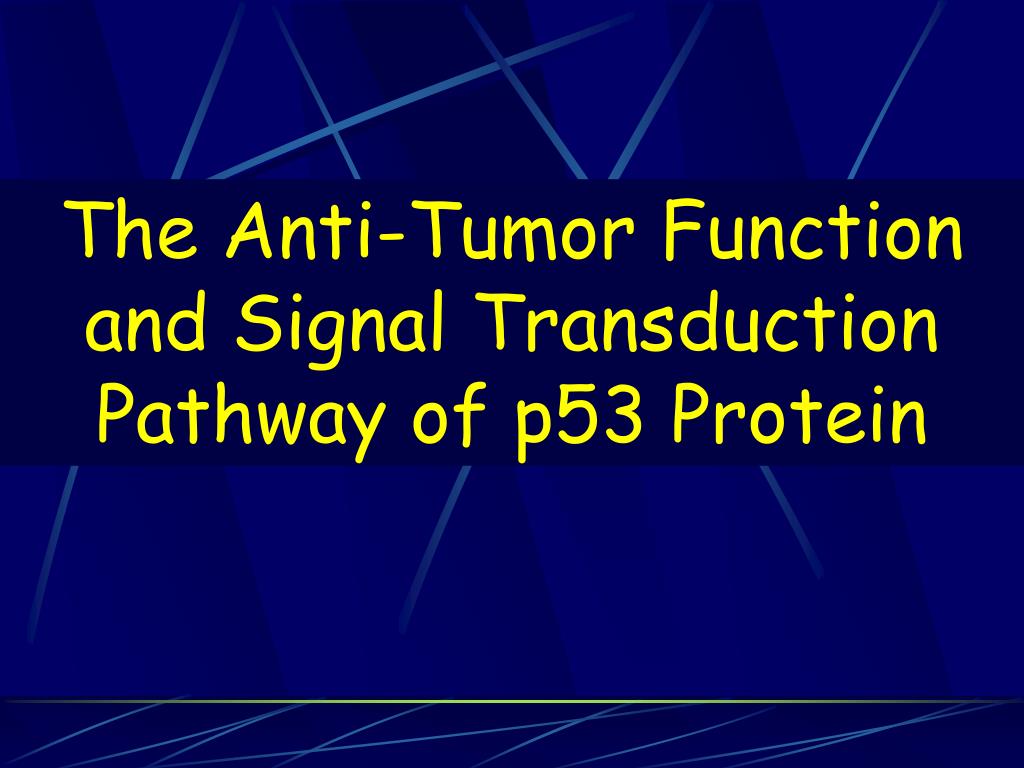 The Anti-Tumor Function and Signal Transduction Pathway of p53 Protein